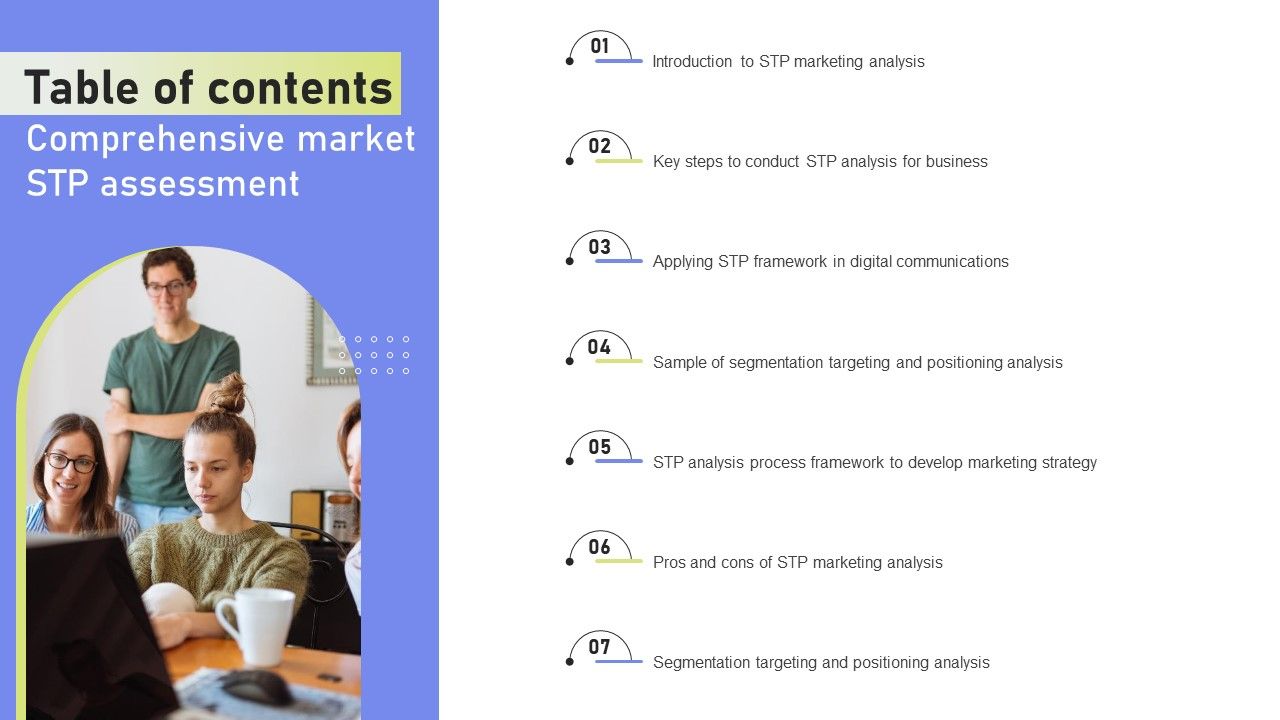 Table of contents

Comprehensive market STP assessment

01 Introduction to STP marketing analysis

02 Key steps to conduct STP analysis for business

03 Applying STP framework in digital communications

04 Sample of segmentation targeting and positioning analysis

05 STP analysis process framework to develop marketing strategy

06 Pros and cons of STP marketing analysis

07 Segmentation targeting and positioning analysis